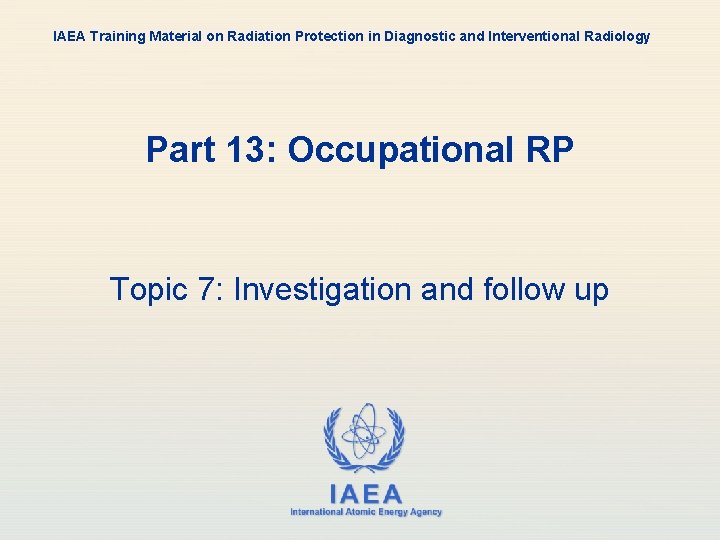 IAEA Training Material on Radiation Protection in Diagnostic and Interventional Radiology

Part 13: Occupational RP

Topic 7: Investigation and follow up

IAEA
International Atomic Energy Agency